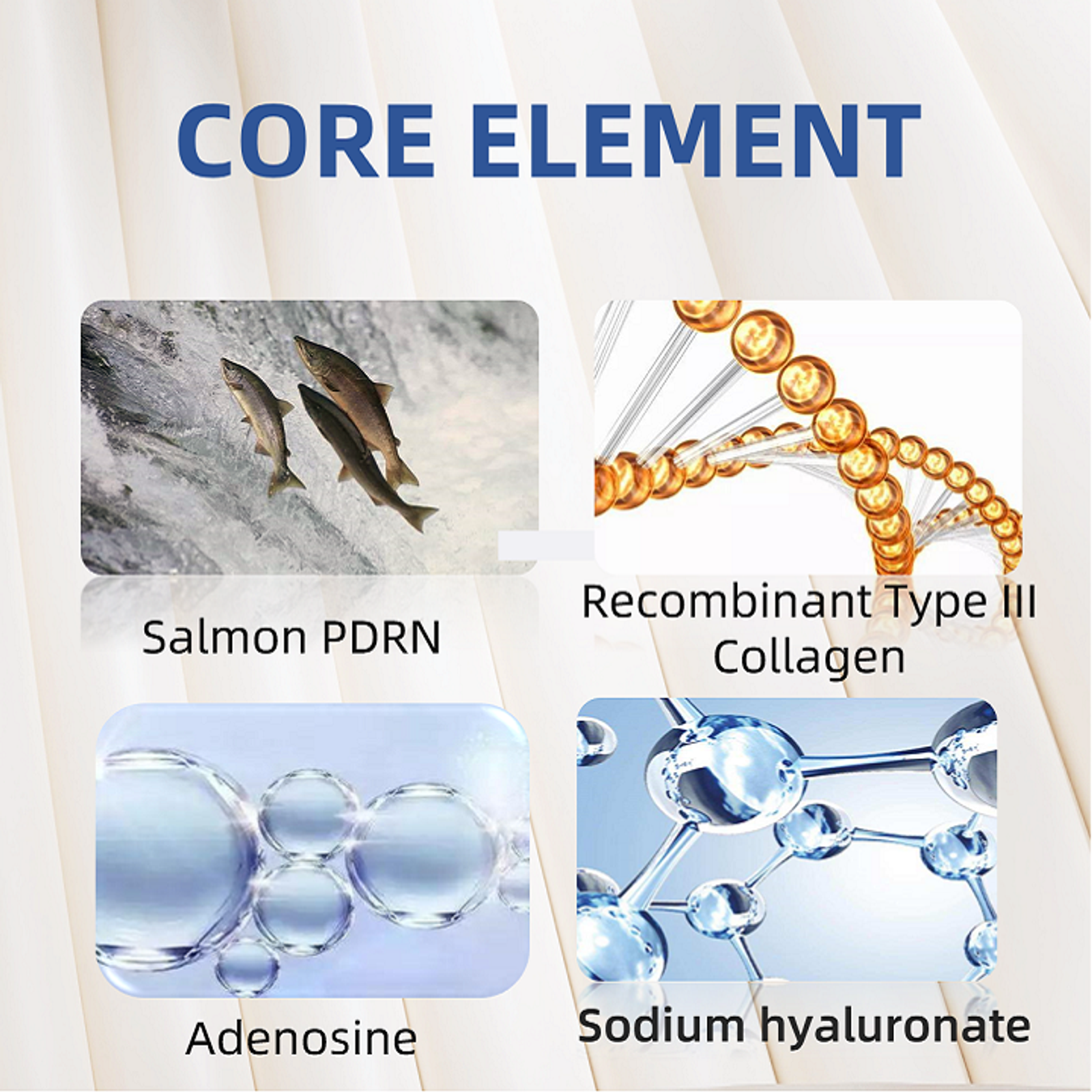 CORE ELEMENT

Salmon PDRN

Recombinant Type III Collagen

Adenosine

Sodium hyaluronate